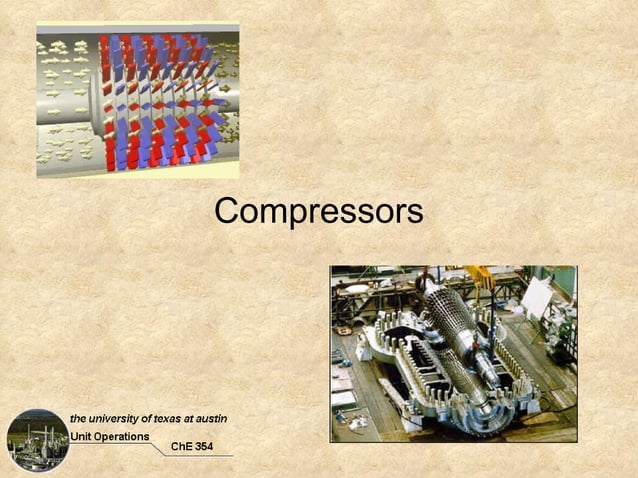 Compressors

the university of texas at austin
Unit Operations
ChE 354